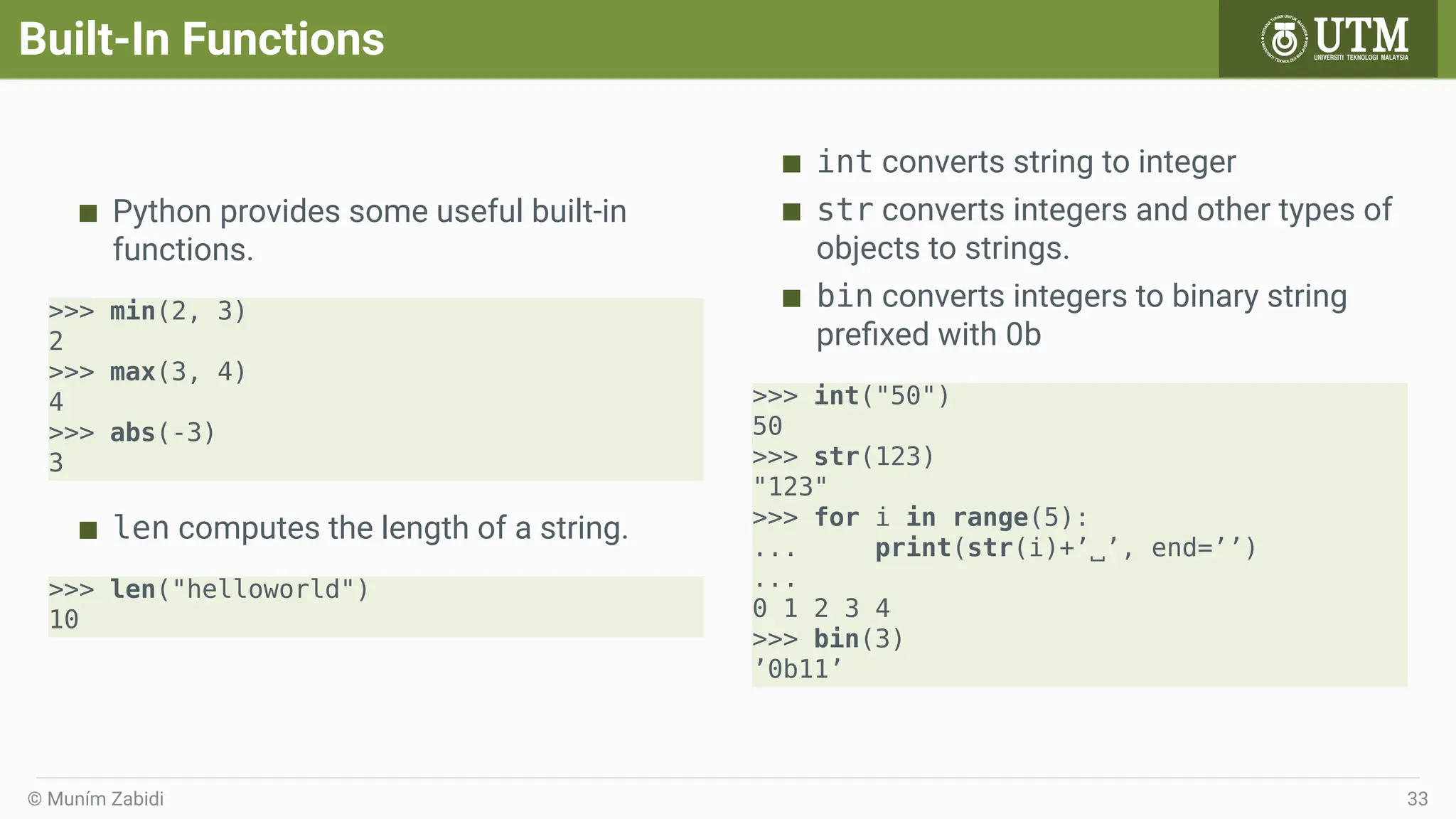 Built-In Functions

UTM
UNIVERSITI TEKNOLOGI MALAYSIA

■ Python provides some useful built-in functions.

>>> min(2, 3)
2
>>> max(3, 4)
4
>>> abs(-3)
3

■ len computes the length of a string.

>>> len("helloworld")
10

■ int converts string to integer

■ str converts integers and other types of objects to strings.

■ bin converts integers to binary string prefixed with 0b

>>> int("50")
50
>>> str(123)
"123"
>>> for i in range(5):
...     print(str(i)+'␣', end='')
...
0 1 2 3 4
>>> bin(3)
'0b11'

© Muním Zabidi

33